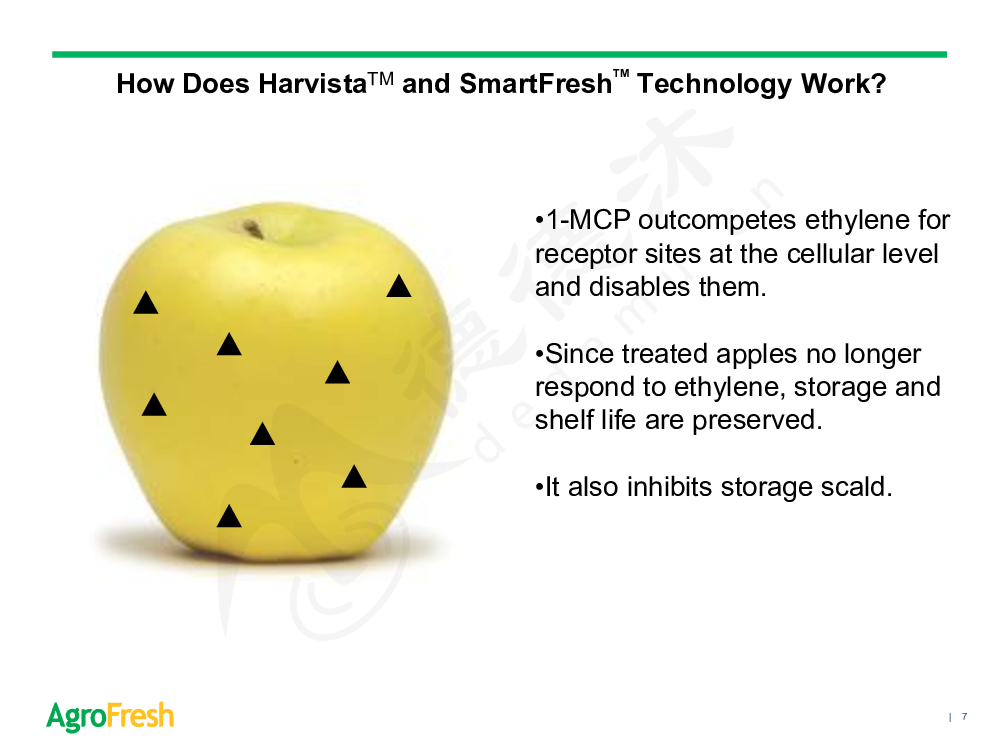 How Does Harvista™ and SmartFresh™ Technology Work?

•1-MCP outcompetes ethylene for receptor sites at the cellular level and disables them.

•Since treated apples no longer respond to ethylene, storage and shelf life are preserved.

•It also inhibits storage scald.

AgroFresh

| 7